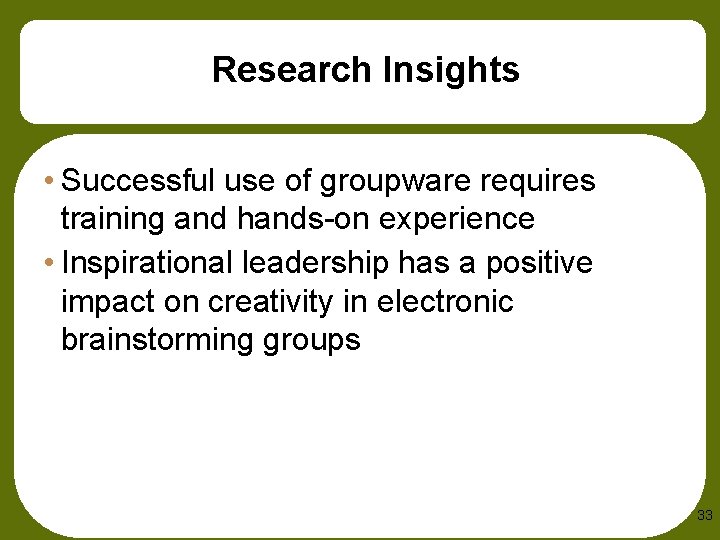 Research Insights

• Successful use of groupware requires training and hands-on experience

• Inspirational leadership has a positive impact on creativity in electronic brainstorming groups

33